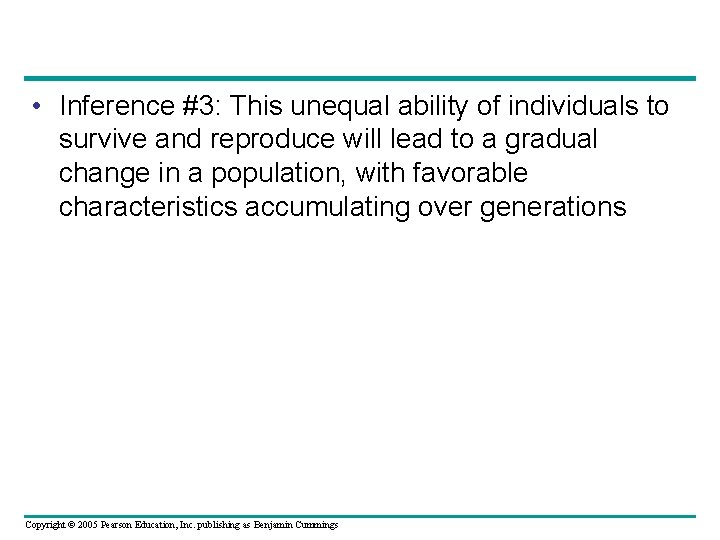 • Inference #3: This unequal ability of individuals to survive and reproduce will lead to a gradual change in a population, with favorable characteristics accumulating over generations

Copyright © 2005 Pearson Education, Inc. publishing as Benjamin Cummings